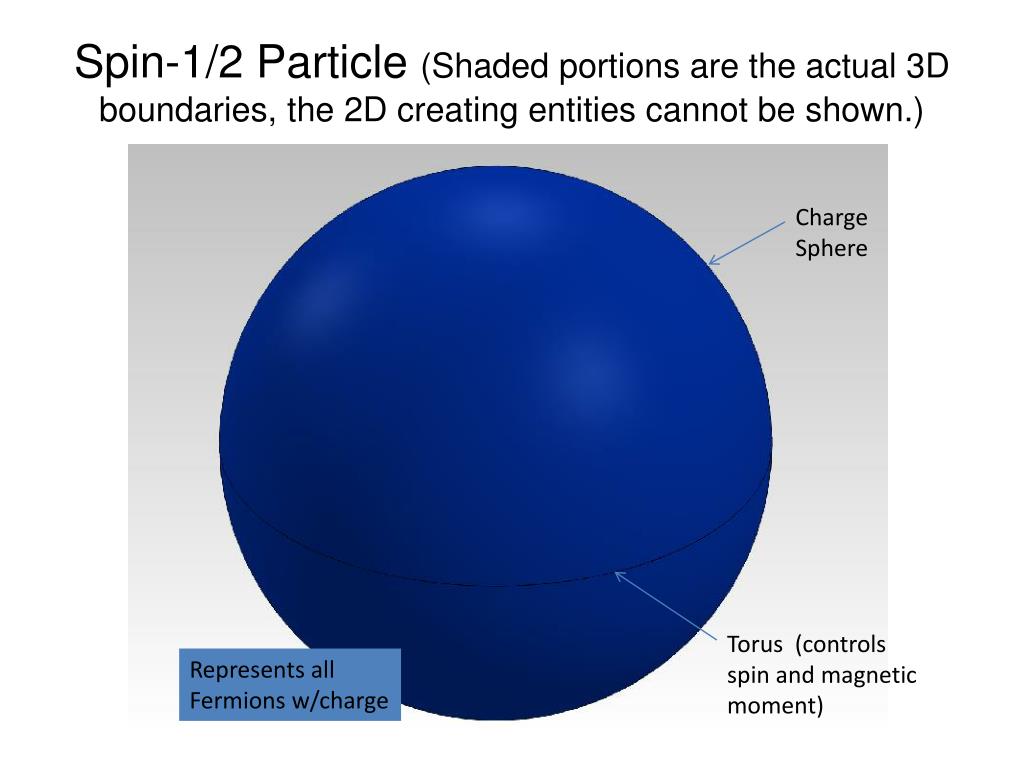 Spin-1/2 Particle (Shaded portions are the actual 3D boundaries, the 2D creating entities cannot be shown.)

Charge Sphere

Torus (controls spin and magnetic moment)

Represents all Fermions w/charge